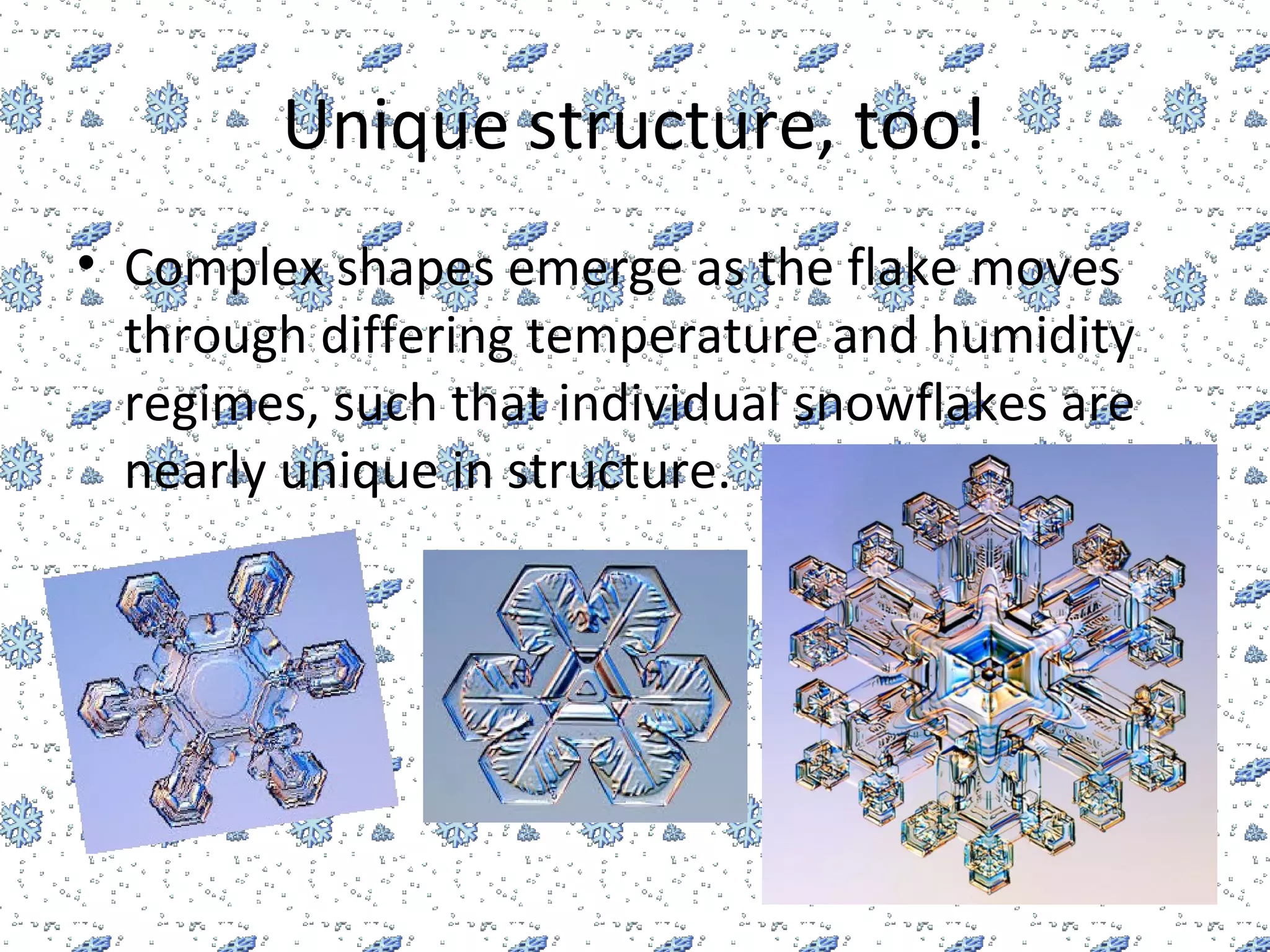 Unique structure, too!

• Complex shapes emerge as the flake moves through differing temperature and humidity regimes, such that individual snowflakes are nearly unique in structure.